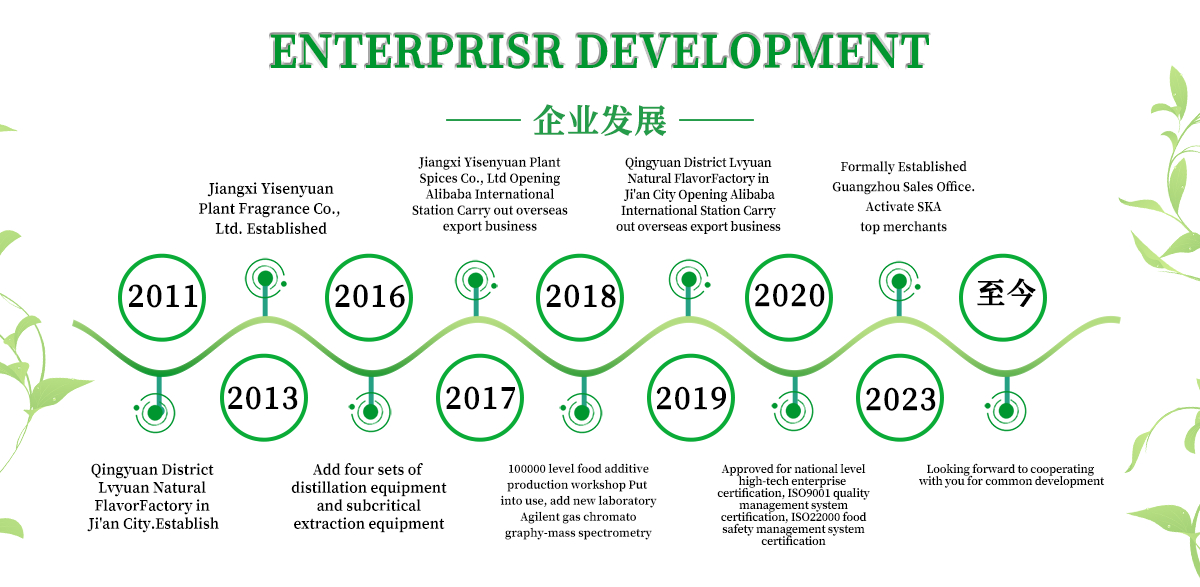 ENTERPRISR DEVELOPMENT

企业发展

Jiangxi Yisenyuan Plant Fragrance Co., Ltd. Established

Jiangxi Yisenyuan Plant Spices Co., Ltd Opening Alibaba International Station Carry out overseas export business

Qingyuan District Lvyuan Natural FlavorFactory in Ji'an City Opening Alibaba International Station Carry out overseas export business

Formally Established Guangzhou Sales Office. Activate SKA top merchants

2011

2016

2018

2020

至今

2013

2017

2019

2023

Qingyuan District Lvyuan Natural FlavorFactory in Ji'an City.Establish

Add four sets of distillation equipment and subcritical extraction equipment

100000 level food additive production workshop Put into use, add new laboratory Agilent gas chromato graphy-mass spectrometry

Approved for national level high-tech enterprise certification, ISO9001 quality management system certification, ISO22000 food safety management system certification

Looking forward to cooperating with you for common development